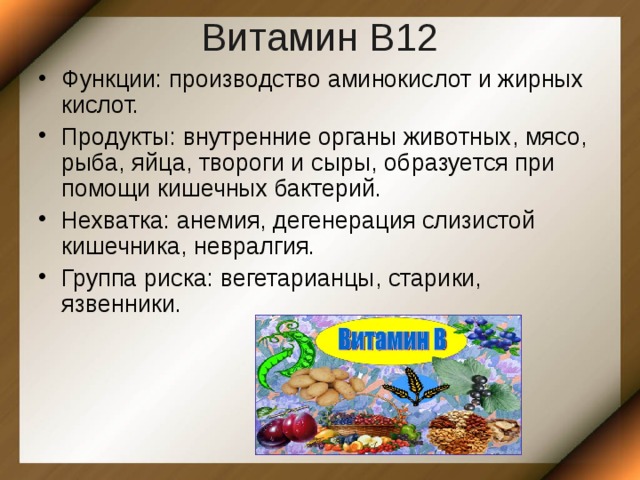 Витамин В12

• Функции: производство аминокислот и жирных кислот.

• Продукты: внутренние органы животных, мясо, рыба, яйца, твороги и сыры, образуется при помощи кишечных бактерий.

• Нехватка: анемия, дегенерация слизистой кишечника, невралгия.

• Группа риска: вегетарианцы, старики, язвенники.

Витамин В